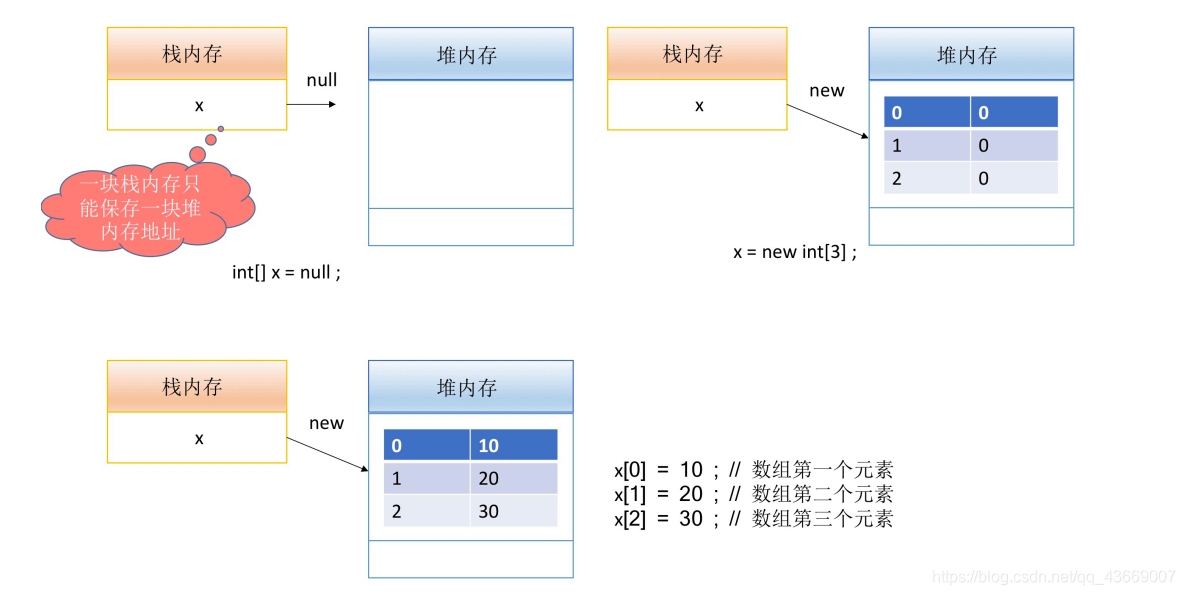 栈内存

x

null

堆内存

一块栈内存只能保存一块堆内存地址

int[] x = null ;

栈内存

x

new

堆内存

| 0 | 0 |
|---|---|
| 1 | 0 |
| 2 | 0 |

x = new int[3] ;

栈内存

x

new

堆内存

| 0 | 10 |
|---|---|
| 1 | 20 |
| 2 | 30 |

x[0] = 10 ; // 数组第一个元素
x[1] = 20 ; // 数组第二个元素
x[2] = 30 ; // 数组第三个元素

https://blog.csdn.net/qq_43669007